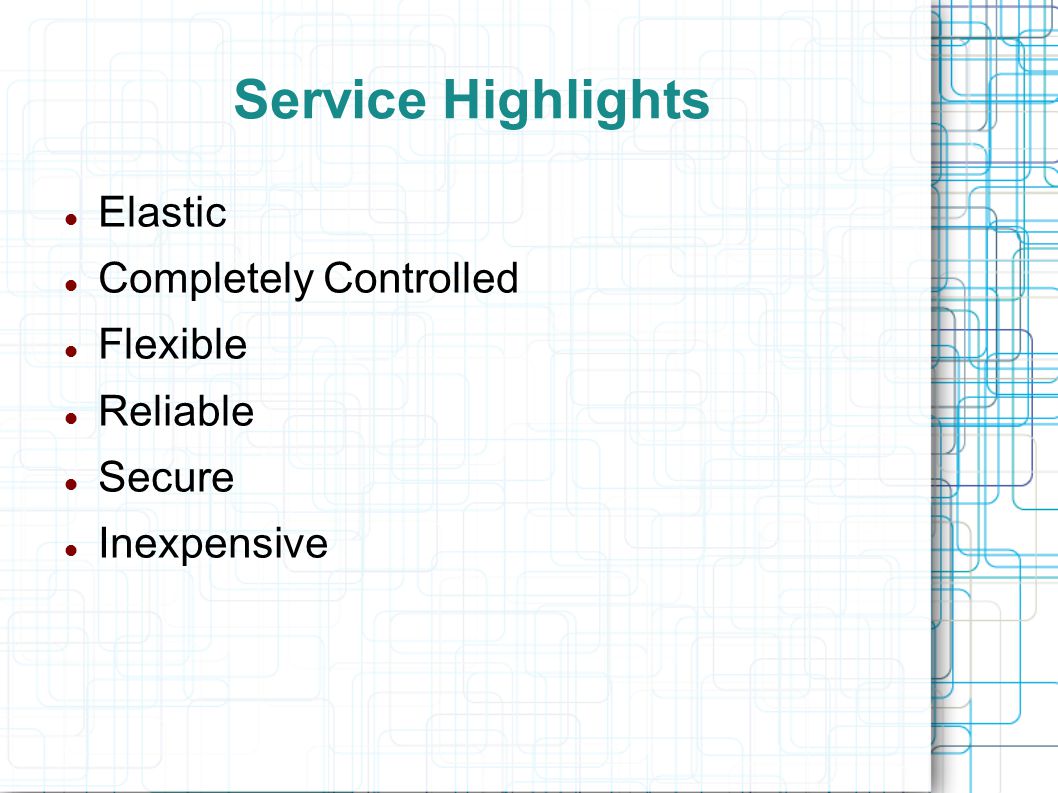 Service Highlights

- Elastic
- Completely Controlled
- Flexible
- Reliable
- Secure
- Inexpensive